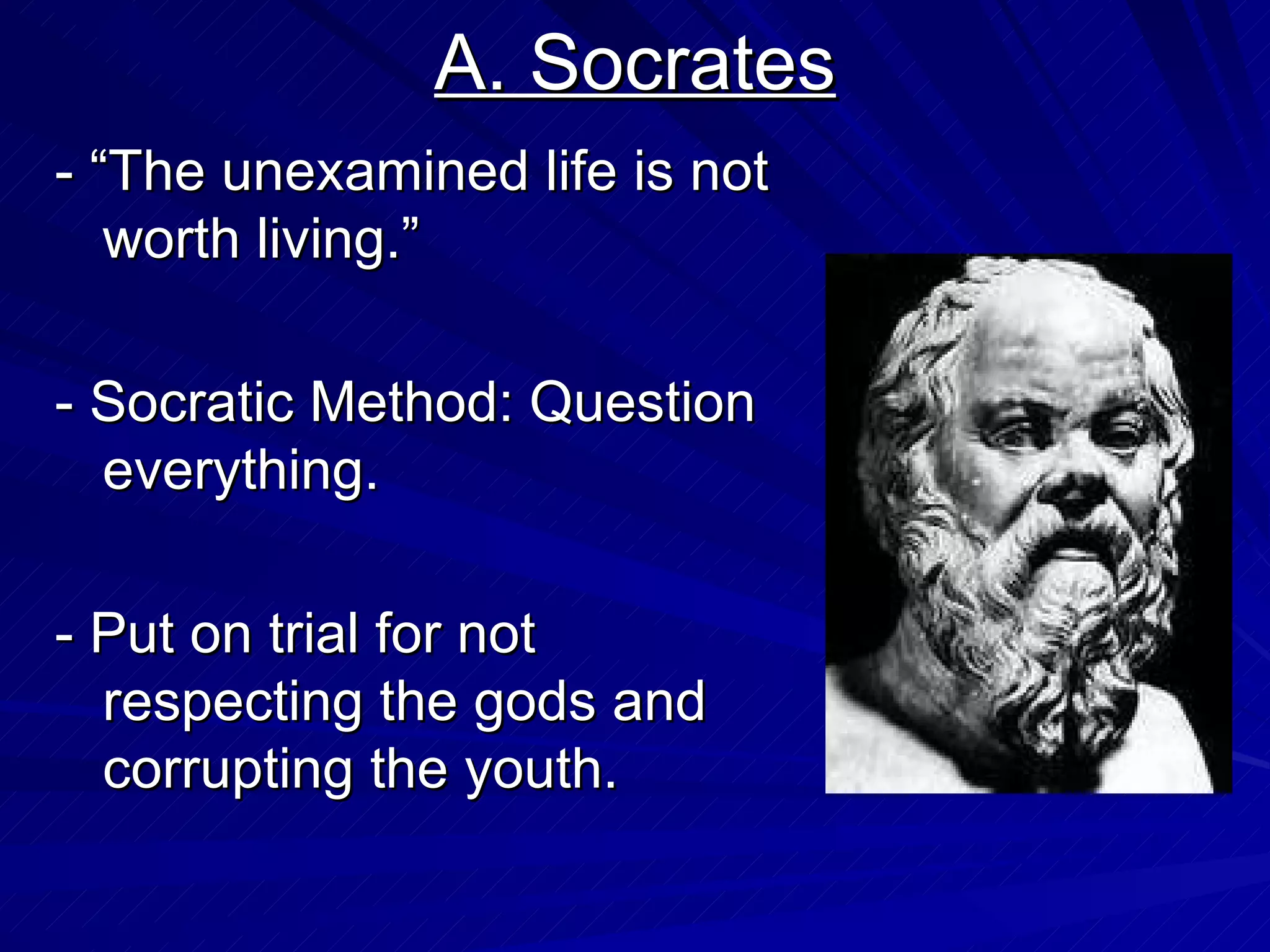 A. Socrates

- “The unexamined life is not worth living.”

- Socratic Method: Question everything.

- Put on trial for not respecting the gods and corrupting the youth.